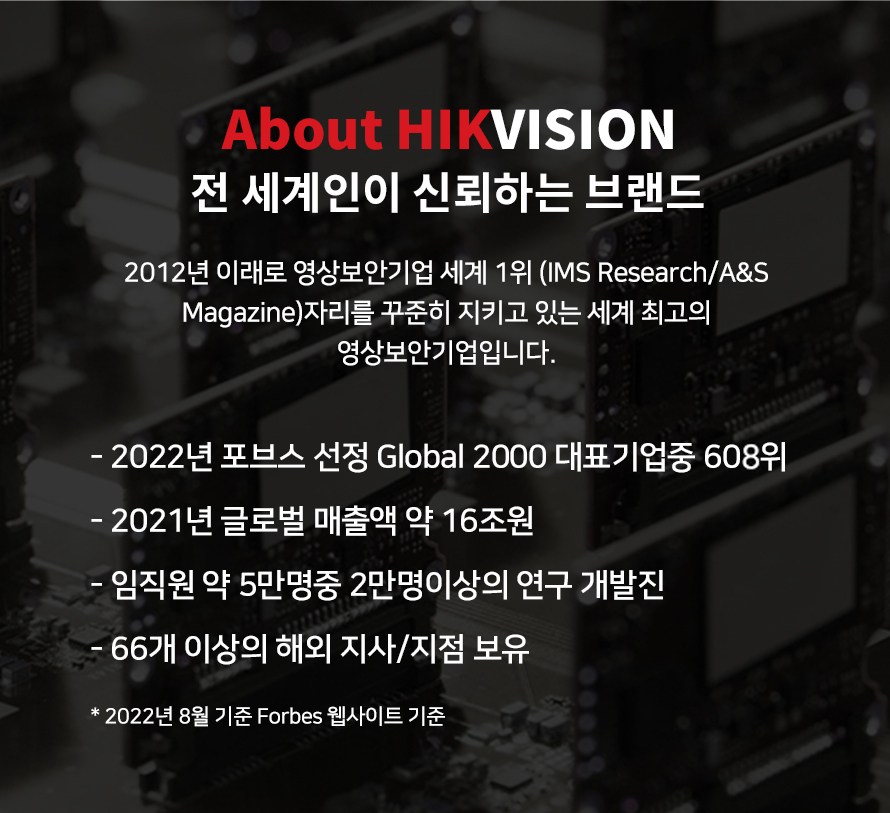 About HIKVISION
전 세계인이 신뢰하는 브랜드

2012년 이래로 영상보안기업 세계 1위 (IMS Research/A&S Magazine)자리를 꾸준히 지키고 있는 세계 최고의 영상보안기업입니다.

- 2022년 포브스 선정 Global 2000 대표기업중 608위

- 2021년 글로벌 매출액 약 16조원

- 임직원 약 5만명중 2만명이상의 연구 개발진

- 66개 이상의 해외 지사/지점 보유

* 2022년 8월 기준 Forbes 웹사이트 기준